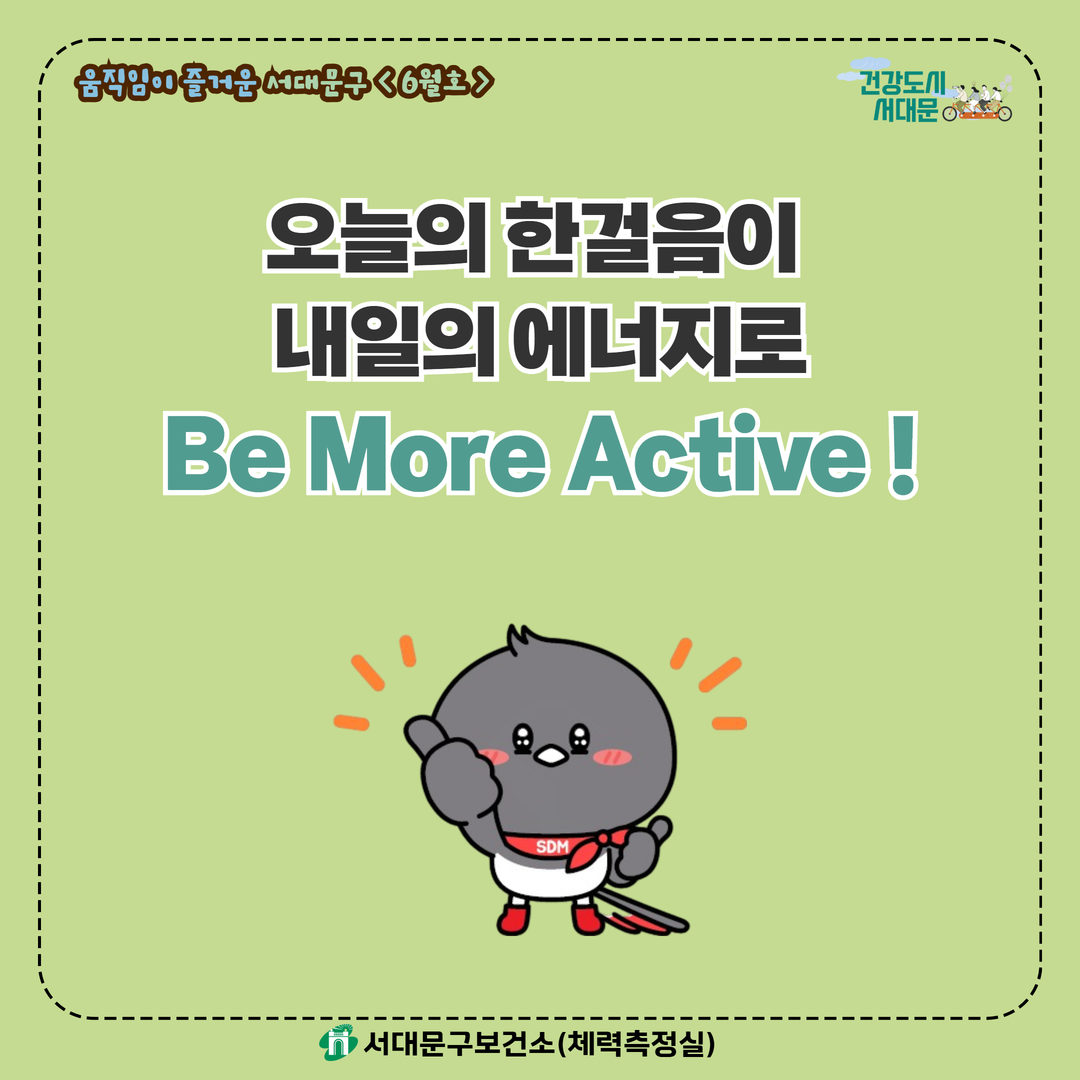 움직임이 즐거운 서대문구 < 6월호 >

건강도시 서대문

오늘의 한걸음이
내일의 에너지로
Be More Active !

SDM

서대문구보건소(체력측정실)